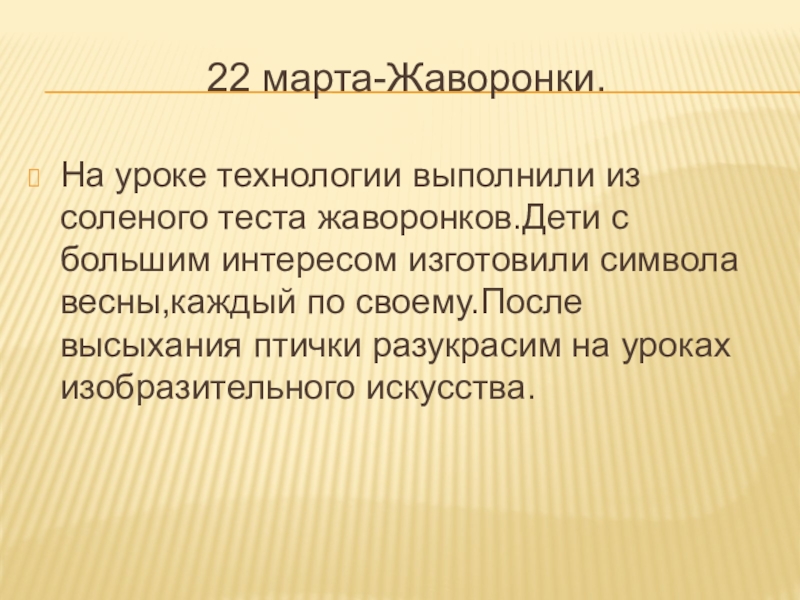 22 марта-Жаворонки.

На уроке технологии выполнили из соленого теста жаворонков.Дети с большим интересом изготовили символа весны,каждый по своему.После высыхания птички разукрасим на уроках изобразительного искусства.